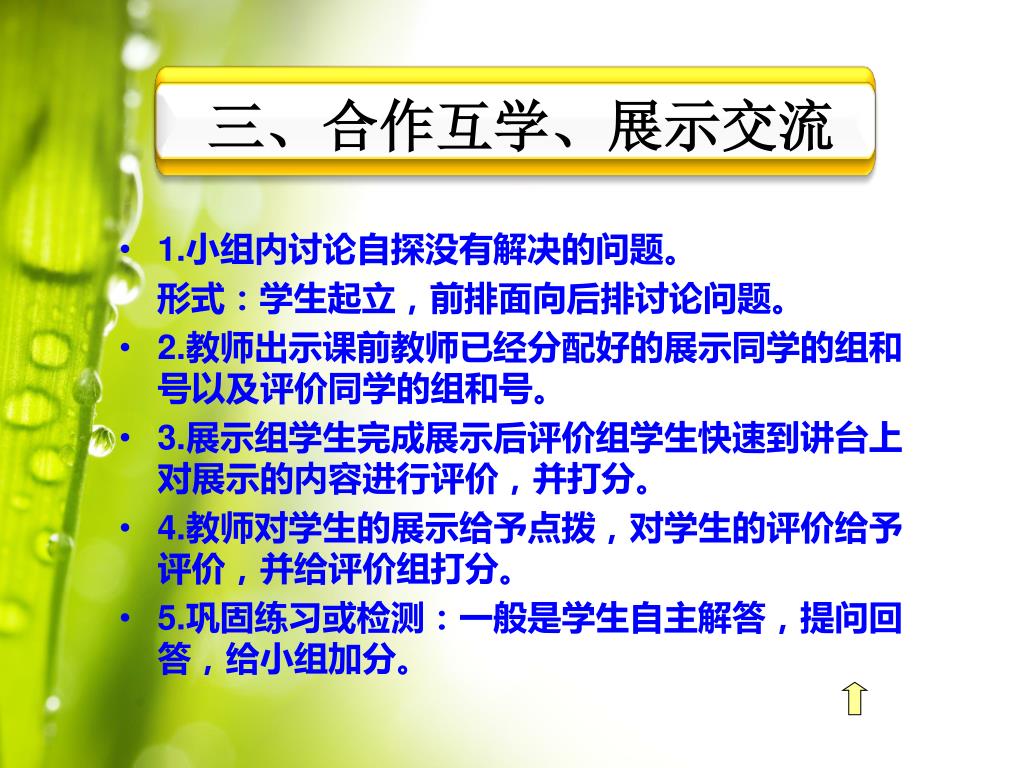 三、合作互学、展示交流

• 1.小组内讨论自探没有解决的问题。
形式：学生起立，前排面向后排讨论问题。

• 2.教师出示课前教师已经分配好的展示同学的组和号以及评价同学的组和号。

• 3.展示组学生完成展示后评价组学生快速到讲台上对展示的内容进行评价，并打分。

• 4.教师对学生的展示给予点拨，对学生的评价给予评价，并给评价组打分。

• 5.巩固练习或检测：一般是学生自主解答，提问回答，给小组加分。